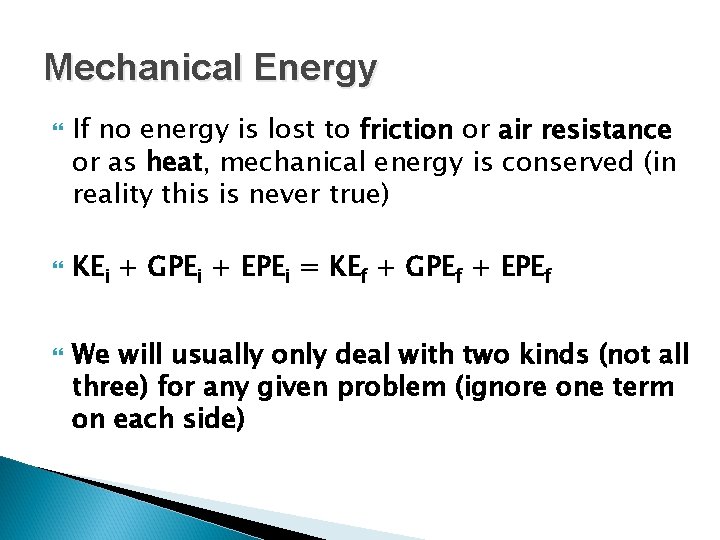 Mechanical Energy

If no energy is lost to friction or air resistance or as heat, mechanical energy is conserved (in reality this is never true)

$KE_i + GPE_i + EPE_i = KE_f + GPE_f + EPE_f$

We will usually only deal with two kinds (not all three) for any given problem (ignore one term on each side)